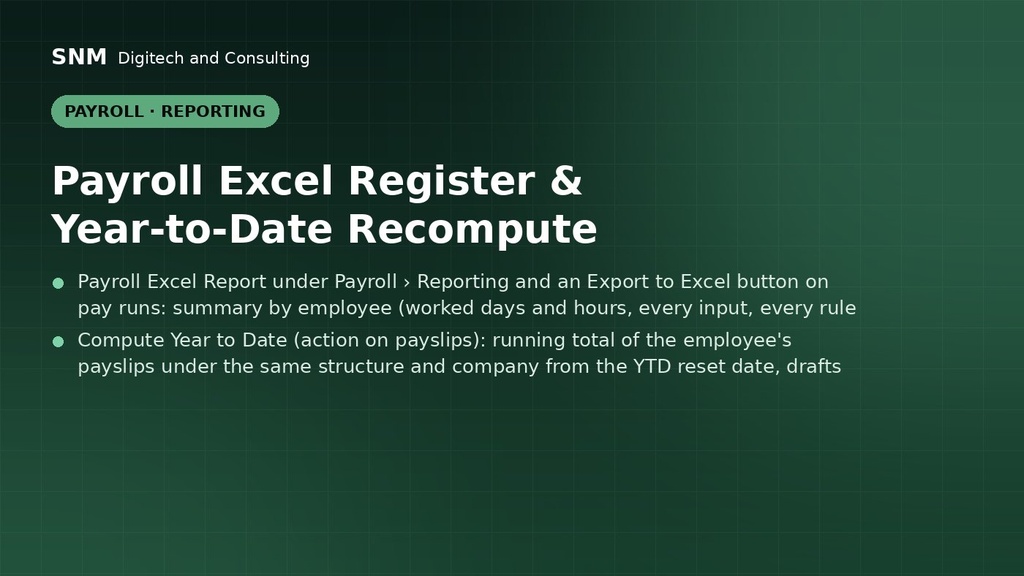 SNM Digitech and Consulting

PAYROLL · REPORTING

Payroll Excel Register &
Year-to-Date Recompute

• Payroll Excel Report under Payroll › Reporting and an Export to Excel button on pay runs: summary by employee (worked days and hours, every input, every rule
• Compute Year to Date (action on payslips): running total of the employee's payslips under the same structure and company from the YTD reset date, drafts